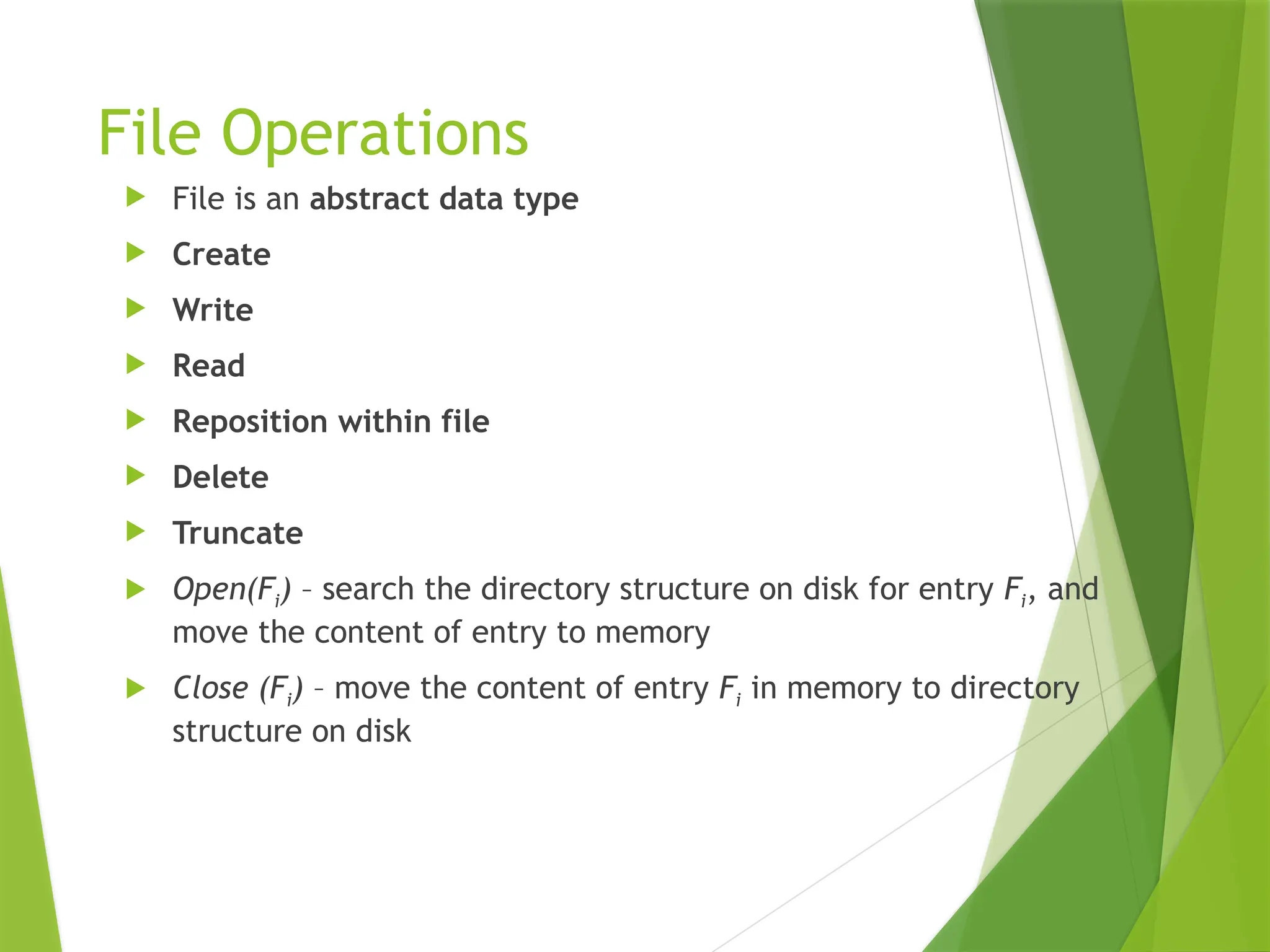 File Operations

File is an abstract data type

Create

Write

Read

Reposition within file

Delete

Truncate

Open($F_i$) – search the directory structure on disk for entry $F_i$, and move the content of entry to memory

Close ($F_i$) – move the content of entry $F_i$ in memory to directory structure on disk